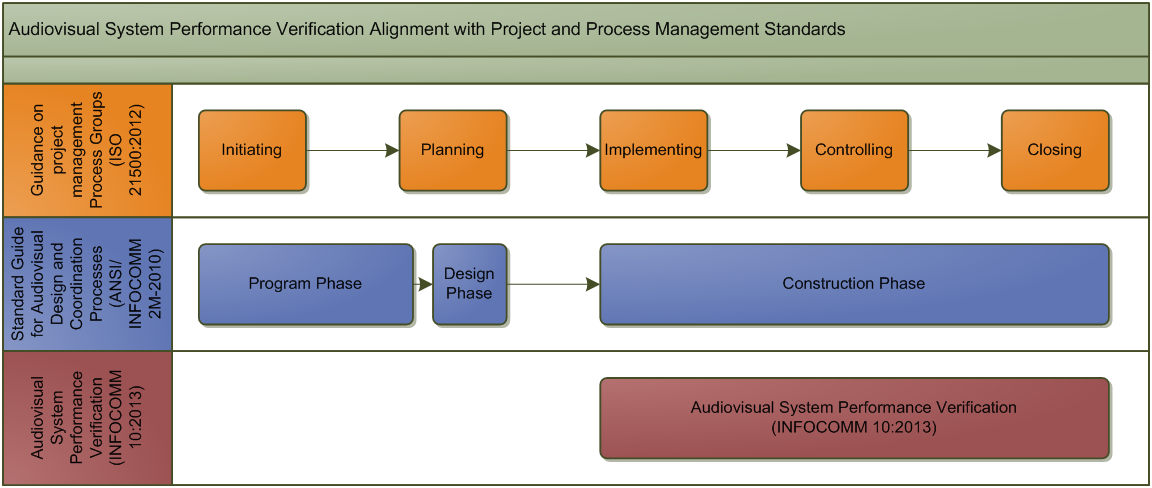 Audiovisual System Performance Verification Alignment with Project and Process Management Standards

Guidance on project management Process Groups (ISO 21500:2012)

Initiating

Planning

Implementing

Controlling

Closing

Standard Guide for Audiovisual Design and Coordination Processes (ANSI/ INFOCOMM 2M-2010)

Program Phase

Design Phase

Construction Phase

Audiovisual System Performance Verification (INFOCOMM 10:2013)

Audiovisual System Performance Verification (INFOCOMM 10:2013)